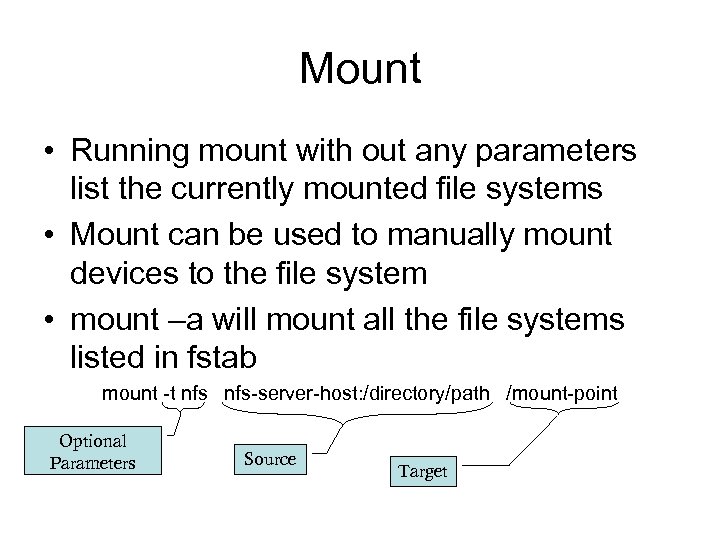 Mount

• Running mount with out any parameters list the currently mounted file systems

• Mount can be used to manually mount devices to the file system

• mount –a will mount all the file systems listed in fstab

mount -t nfs nfs-server-host:/directory/path /mount-point

Optional Parameters

Source

Target